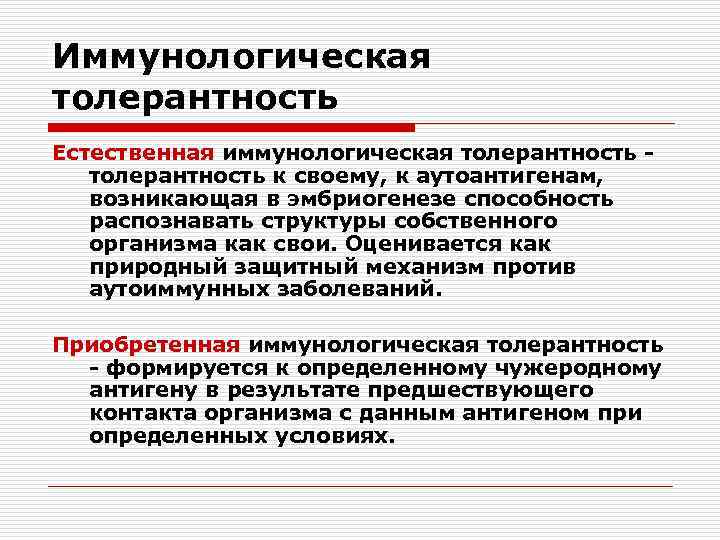 Иммунологическая толерантность

Естественная иммунологическая толерантность - толерантность к своему, к аутоантигенам, возникающая в эмбриогенезе способность распознавать структуры собственного организма как свои. Оценивается как природный защитный механизм против аутоиммунных заболеваний.

Приобретенная иммунологическая толерантность - формируется к определенному чужеродному антигену в результате предшествующего контакта организма с данным антигеном при определенных условиях.